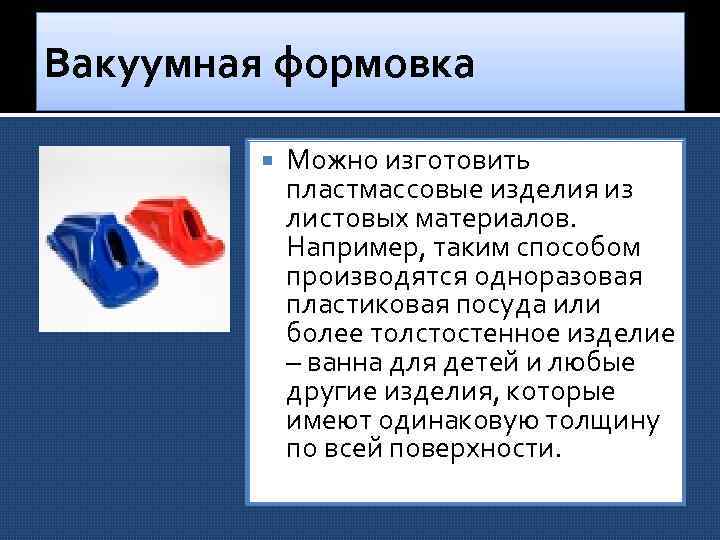 Вакуумная формовка

Можно изготовить пластмассовые изделия из листовых материалов. Например, таким способом производятся одноразовая пластиковая посуда или более толстостенное изделие – ванна для детей и любые другие изделия, которые имеют одинаковую толщину по всей поверхности.